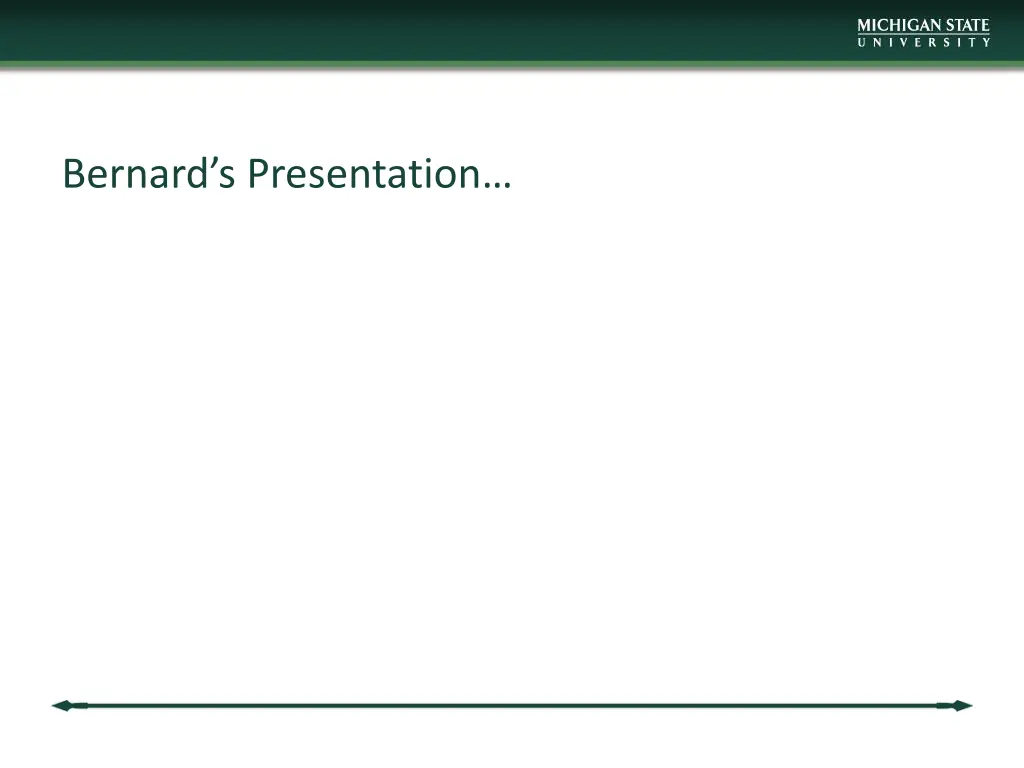 MICHIGAN STATE
UNIVERSITY

Bernard’s Presentation…